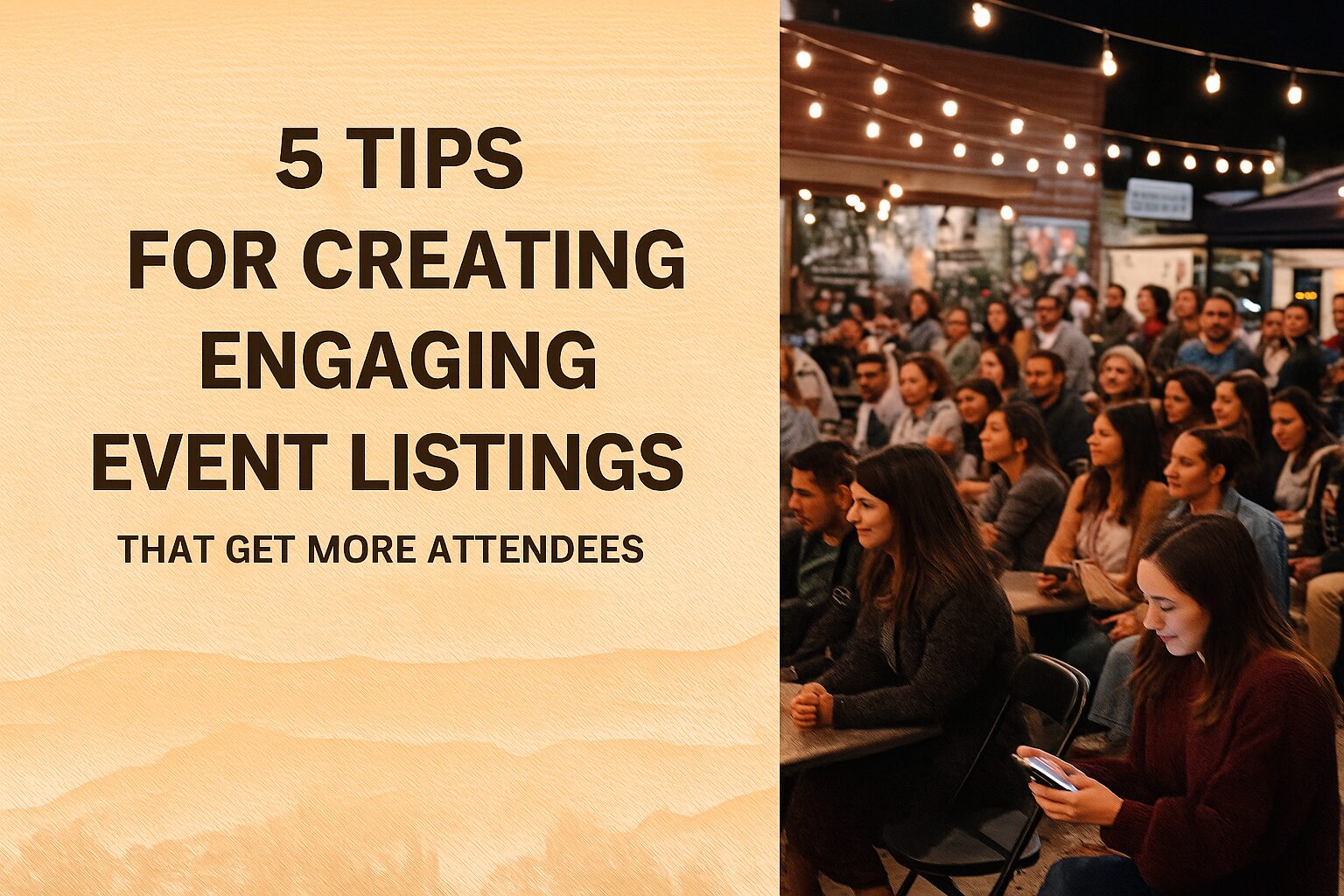 5 TIPS
FOR CREATING
ENGAGING
EVENT LISTINGS

THAT GET MORE ATTENDEES